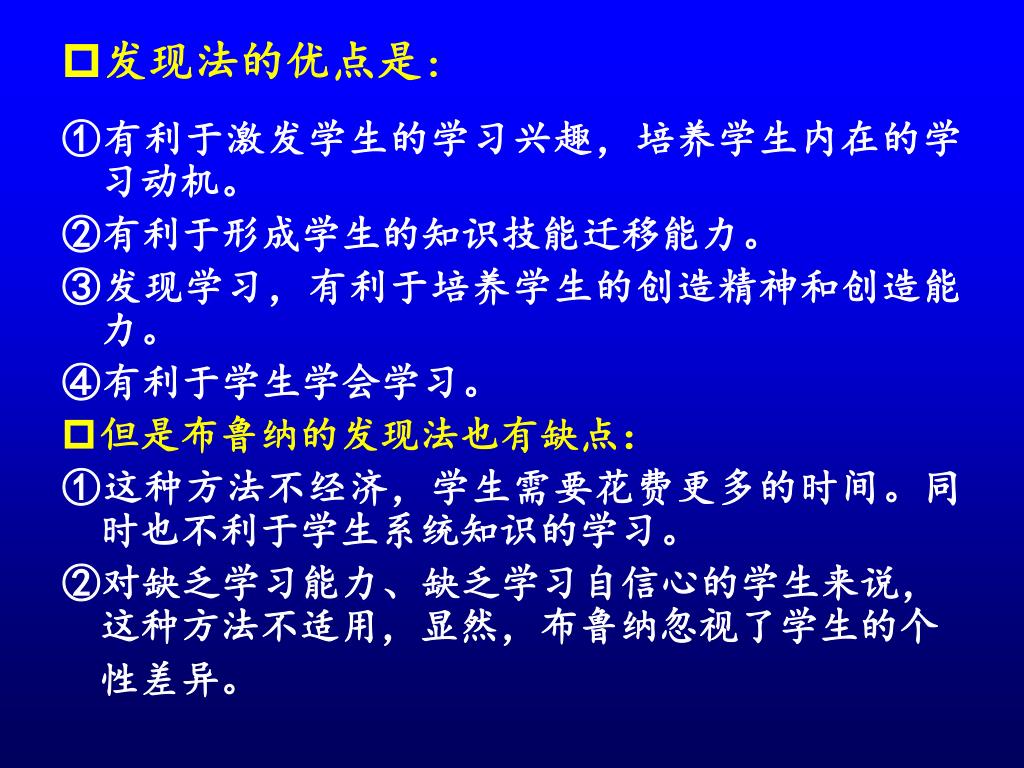 □发现法的优点是：

①有利于激发学生的学习兴趣，培养学生内在的学习动机。

②有利于形成学生的知识技能迁移能力。

③发现学习，有利于培养学生的创造精神和创造能力。

④有利于学生学会学习。

□但是布鲁纳的发现法也有缺点：

①这种方法不经济，学生需要花费更多的时间。同时也不利于学生系统知识的学习。

②对缺乏学习能力、缺乏学习自信心的学生来说，这种方法不适用，显然，布鲁纳忽视了学生的个性差异。